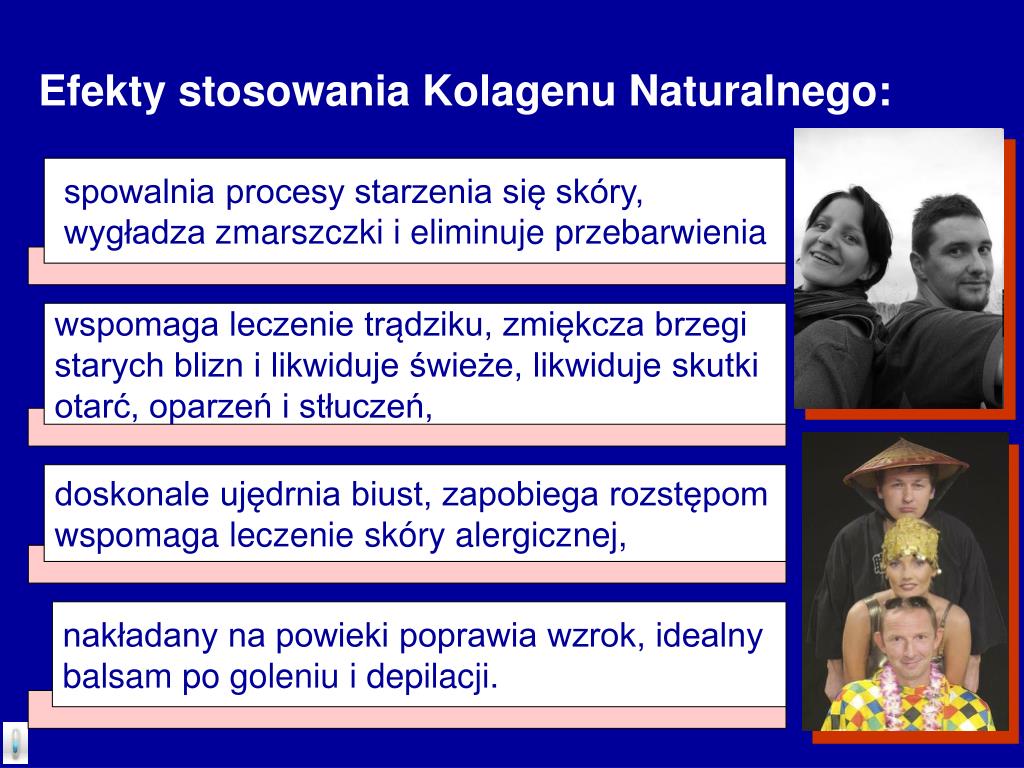 Efekty stosowania Kolagenu Naturalnego:

spowalnia procesy starzenia się skóry, wygładza zmarszczki i eliminuje przebarwienia

wspomaga leczenie trądziku, zmiękcza brzegi starych blizn i likwiduje świeże, likwiduje skutki otarć, oparzeń i stłuczeń,

doskonale ujędrnia biust, zapobiega rozstępom wspomaga leczenie skóry alergicznej,

nakładany na powieki poprawia wzrok, idealny balsam po goleniu i depilacji.